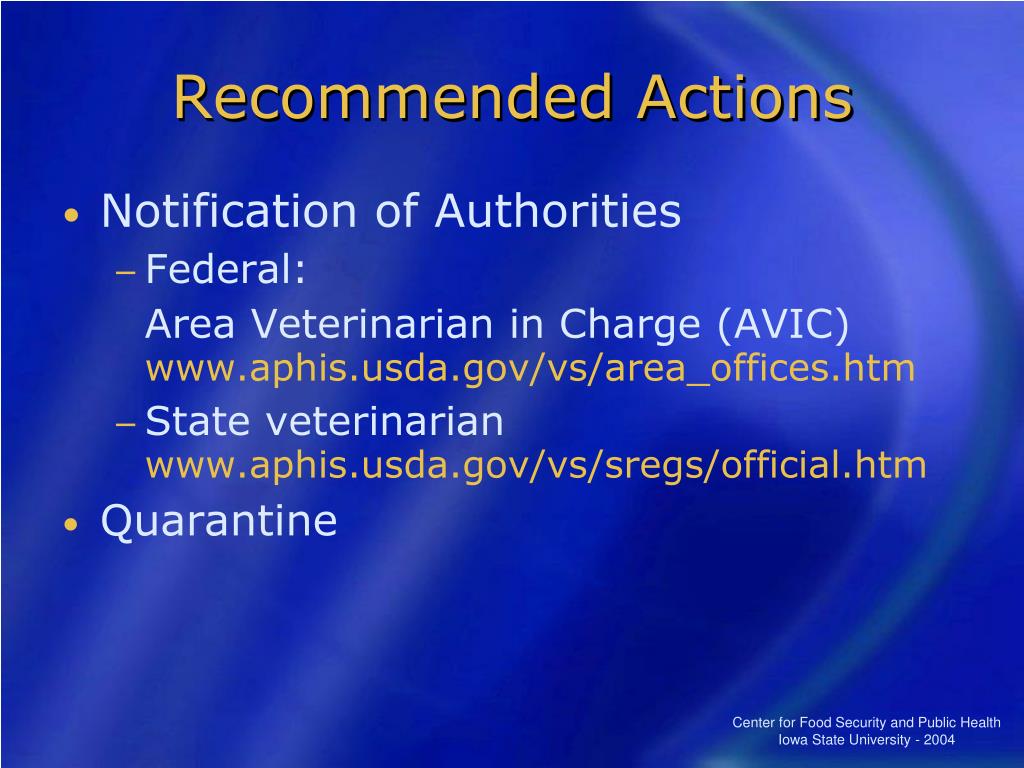 Recommended Actions

• Notification of Authorities
– Federal:
Area Veterinarian in Charge (AVIC)
www.aphis.usda.gov/vs/area_offices.htm
– State veterinarian
www.aphis.usda.gov/vs/sregs/official.htm
• Quarantine

Center for Food Security and Public Health
Iowa State University - 2004